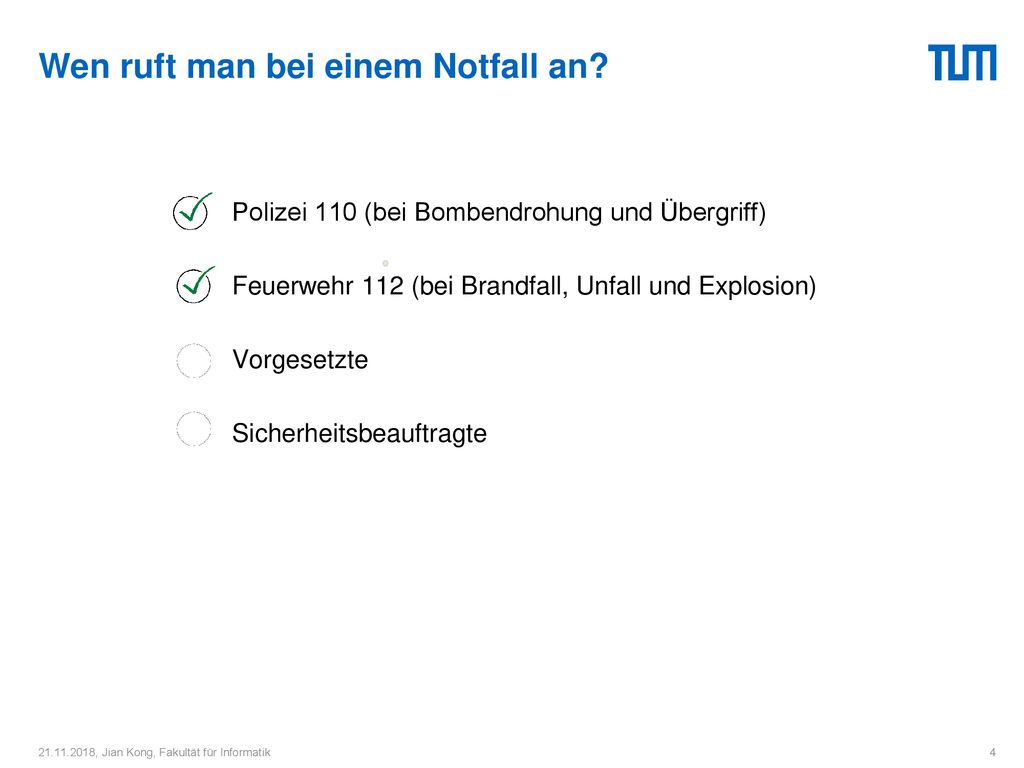 Wen ruft man bei einem Notfall an?

TUM

Polizei 110 (bei Bombendrohung und Übergriff)

Feuerwehr 112 (bei Brandfall, Unfall und Explosion)

Vorgesetzte

Sicherheitsbeauftragte

21.11.2018, Jian Kong, Fakultät für Informatik

4